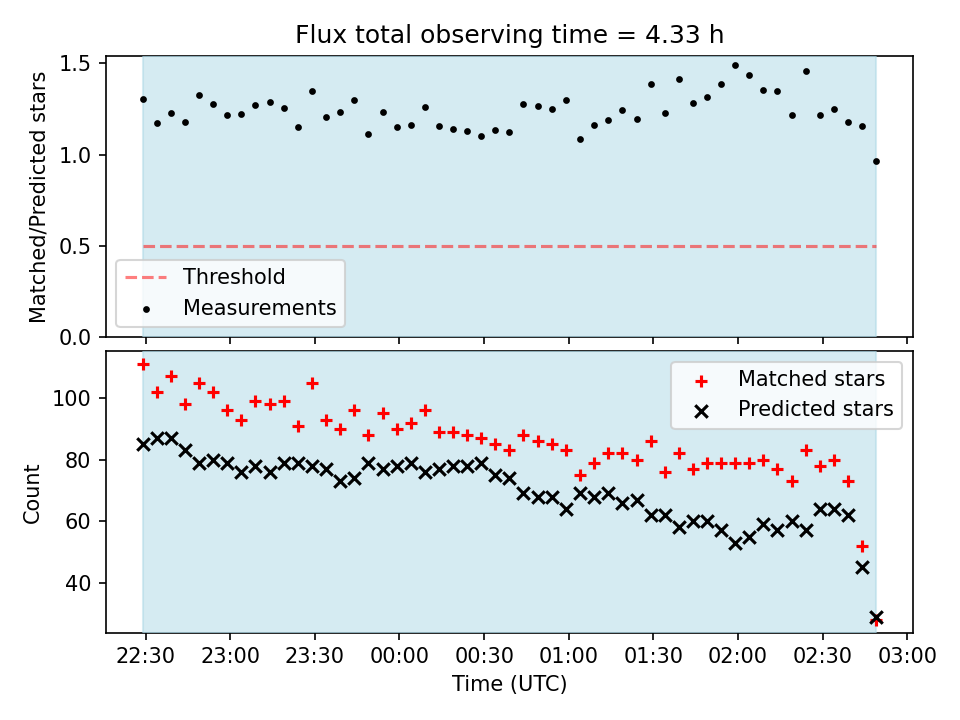 Flux total observing time = 4.33 h

Matched/Predicted stars

1.5
1.0
0.5
0.0

Threshold
Measurements

Count

100
80
60
40

Matched stars
Predicted stars

22:30 23:00 23:30 00:00 00:30 01:00 01:30 02:00 02:30 03:00
Time (UTC)